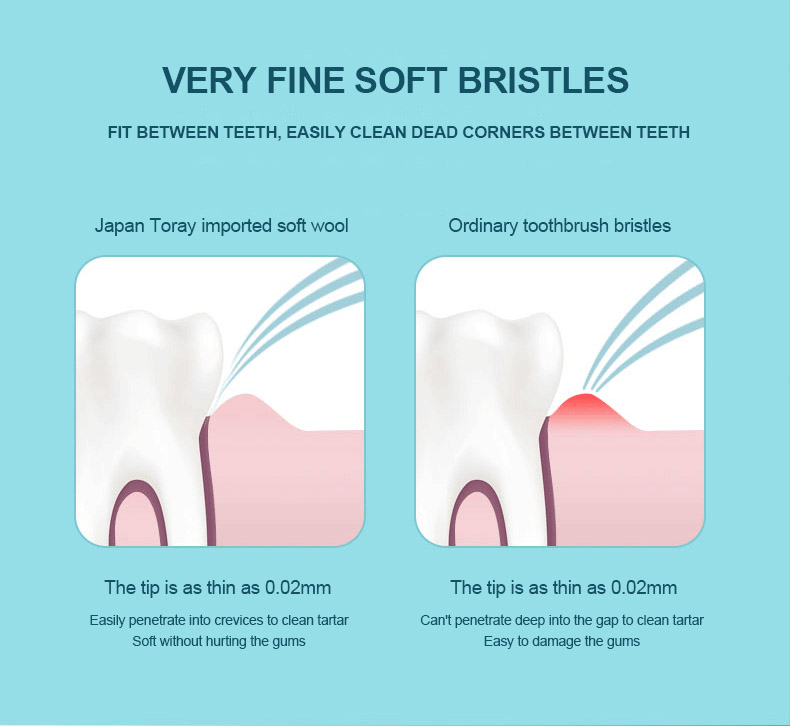 VERY FINE SOFT BRISTLES

FIT BETWEEN TEETH, EASILY CLEAN DEAD CORNERS BETWEEN TEETH

Japan Toray imported soft wool

The tip is as thin as 0.02mm

Easily penetrate into crevices to clean tartar
Soft without hurting the gums

Ordinary toothbrush bristles

The tip is as thin as 0.02mm

Can't penetrate deep into the gap to clean tartar
Easy to damage the gums